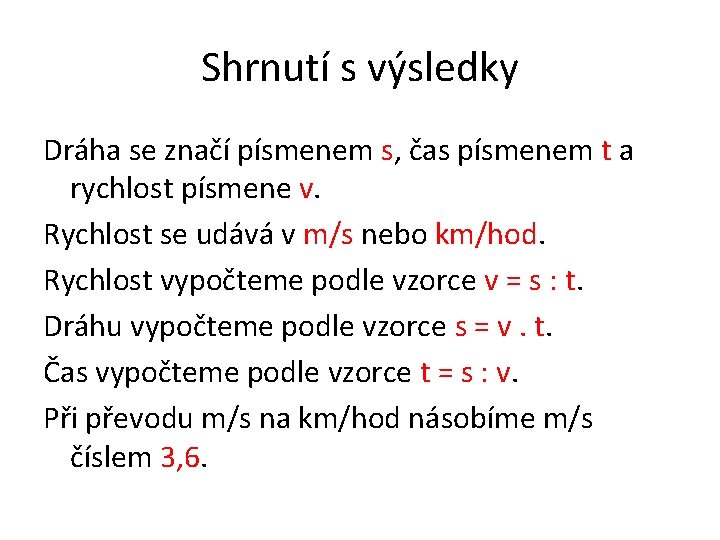 Shrnutí s výsledky

Dráha se značí písmenem s, čas písmenem t a rychlost písmene v.

Rychlost se udává v m/s nebo km/hod.

Rychlost vypočteme podle vzorce v = s : t.

Dráhu vypočteme podle vzorce s = v . t.

Čas vypočteme podle vzorce t = s : v.

Při převodu m/s na km/hod násobíme m/s číslem 3,6.